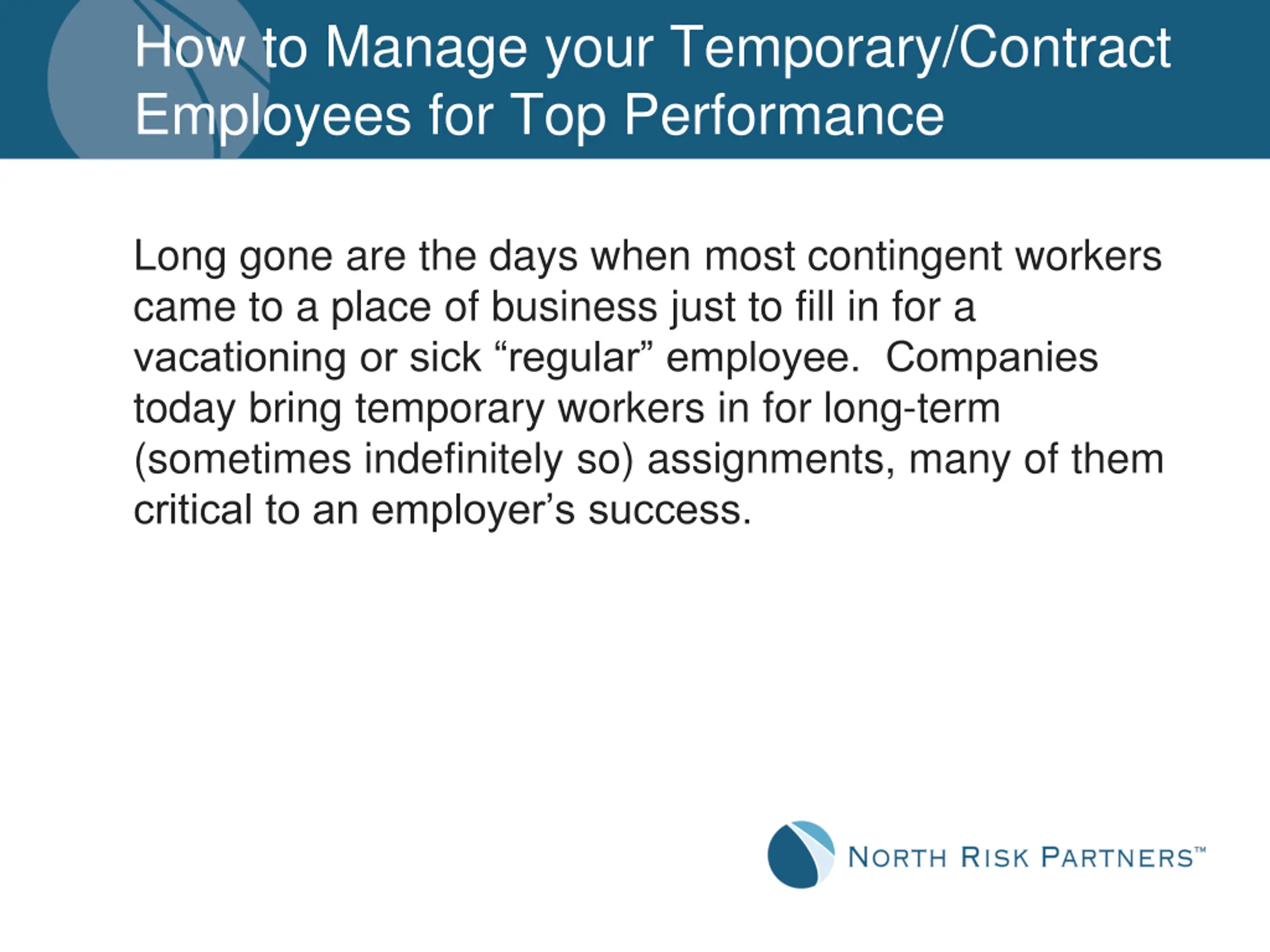 How to Manage your Temporary/Contract Employees for Top Performance

Long gone are the days when most contingent workers came to a place of business just to fill in for a vacationing or sick “regular” employee.  Companies today bring temporary workers in for long-term (sometimes indefinitely so) assignments, many of them critical to an employer’s success.

NORTH RISK PARTNERS™